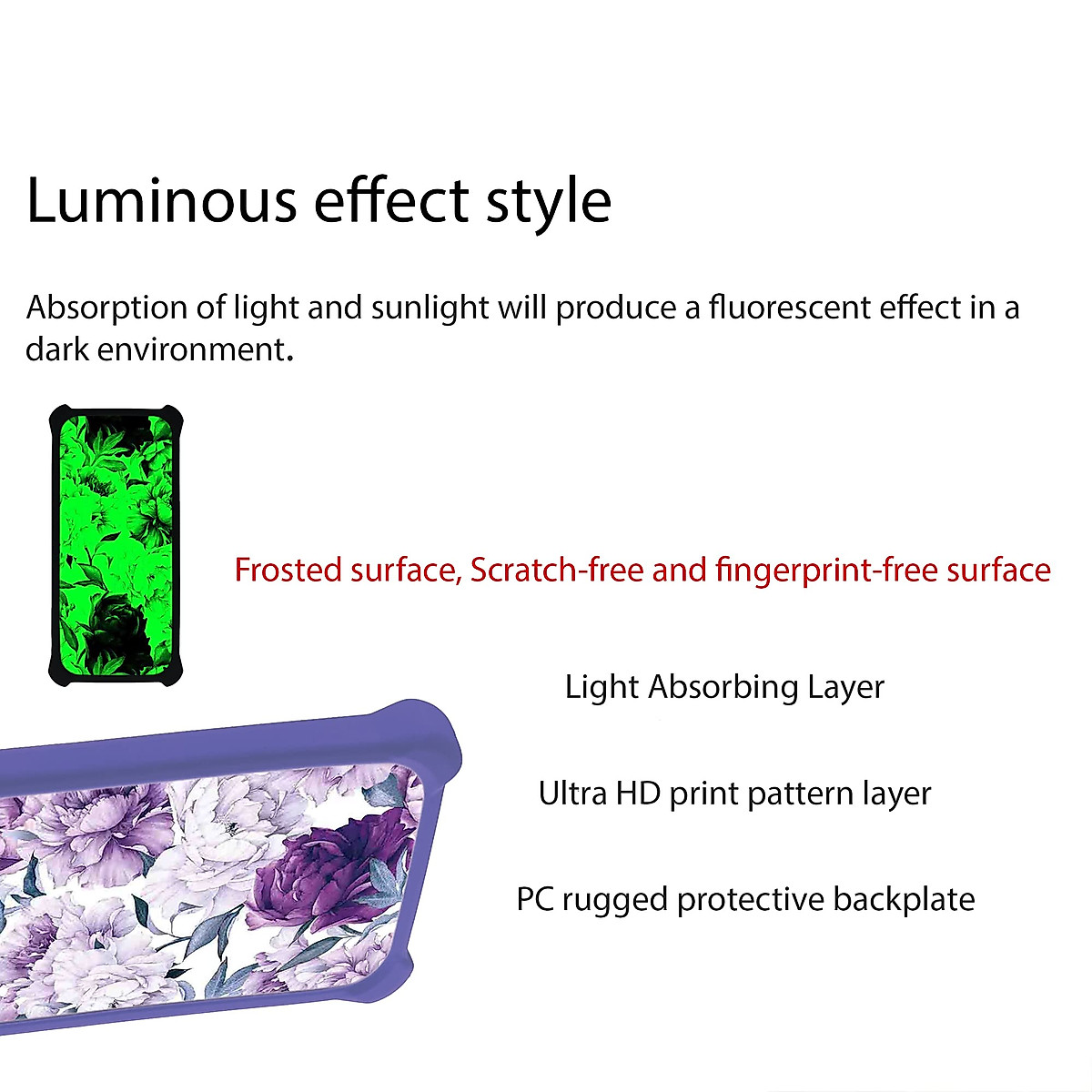 Luminous effect style

Absorption of light and sunlight will produce a fluorescent effect in a dark environment.

Frosted surface, Scratch-free and fingerprint-free surface

Light Absorbing Layer

Ultra HD print pattern layer

PC rugged protective backplate